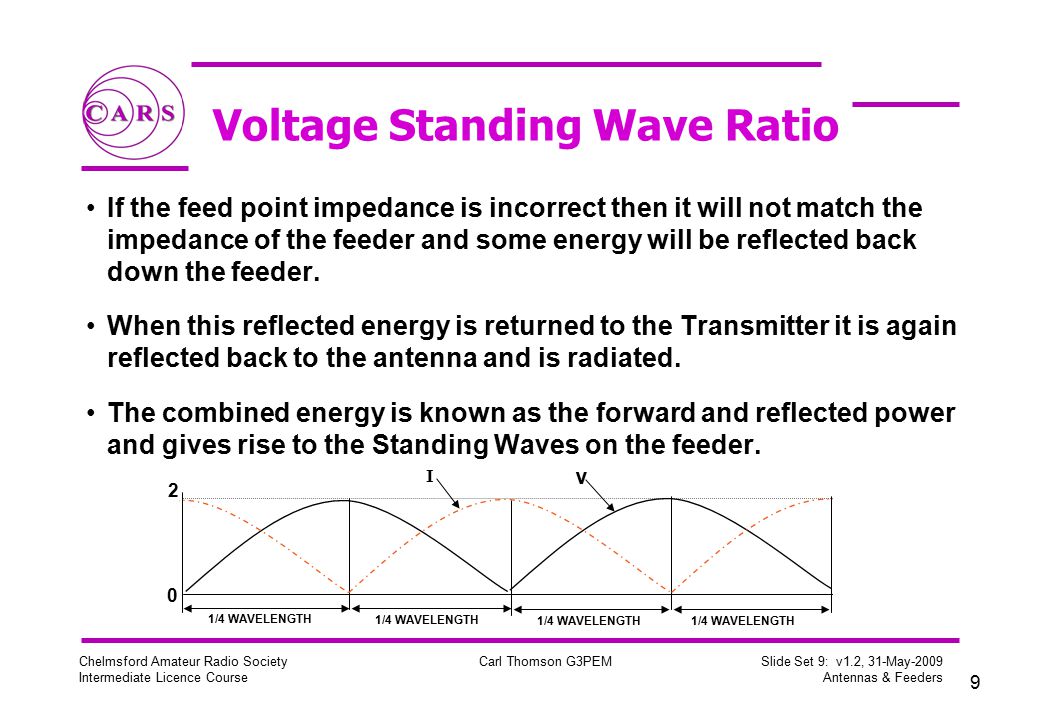 CARS

Voltage Standing Wave Ratio

• If the feed point impedance is incorrect then it will not match the impedance of the feeder and some energy will be reflected back down the feeder.

• When this reflected energy is returned to the Transmitter it is again reflected back to the antenna and is radiated.

• The combined energy is known as the forward and reflected power and gives rise to the Standing Waves on the feeder.

I
V
2
0
1/4 WAVELENGTH
1/4 WAVELENGTH
1/4 WAVELENGTH
1/4 WAVELENGTH

Chelmsford Amateur Radio Society
Intermediate Licence Course

Carl Thomson G3PEM

Slide Set 9: v1.2, 31-May-2009
Antennas & Feeders

9